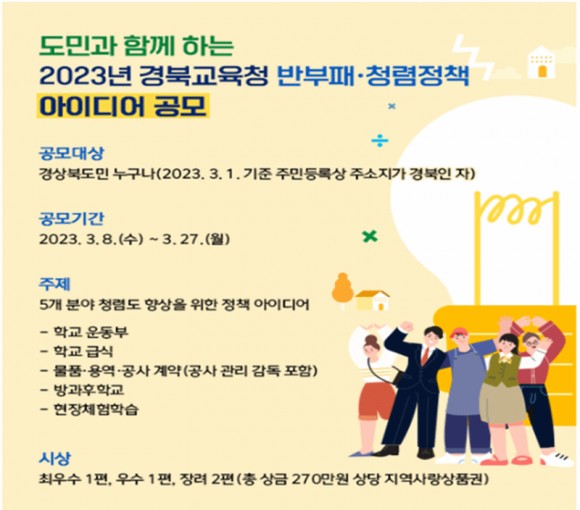 도민과 함께 하는
2023년 경북교육청 반부패·청렴정책
아이디어 공모

공모대상
경상북도민 누구나(2023. 3. 1. 기준 주민등록상 주소지가 경북인 자)

공모기간
2023. 3. 8.(수) ~ 3. 27.(월)

주제
5개 분야 청렴도 향상을 위한 정책 아이디어

- 학교 운동부
- 학교 급식
- 물품·용역·공사 계약(공사 관리 감독 포함)
- 방과후학교
- 현장체험학습

시상
최우수 1편, 우수 1편, 장려 2편(총 상금 270만원 상당 지역사랑상품권)